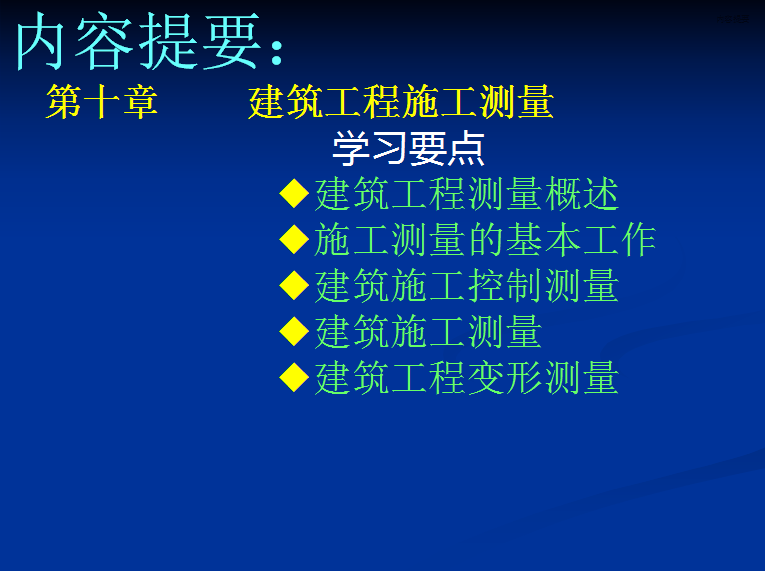 内容提要：

第十章　　建筑工程施工测量

学习要点

◆建筑工程测量概述
◆施工测量的基本工作
◆建筑施工控制测量
◆建筑施工测量
◆建筑工程变形测量